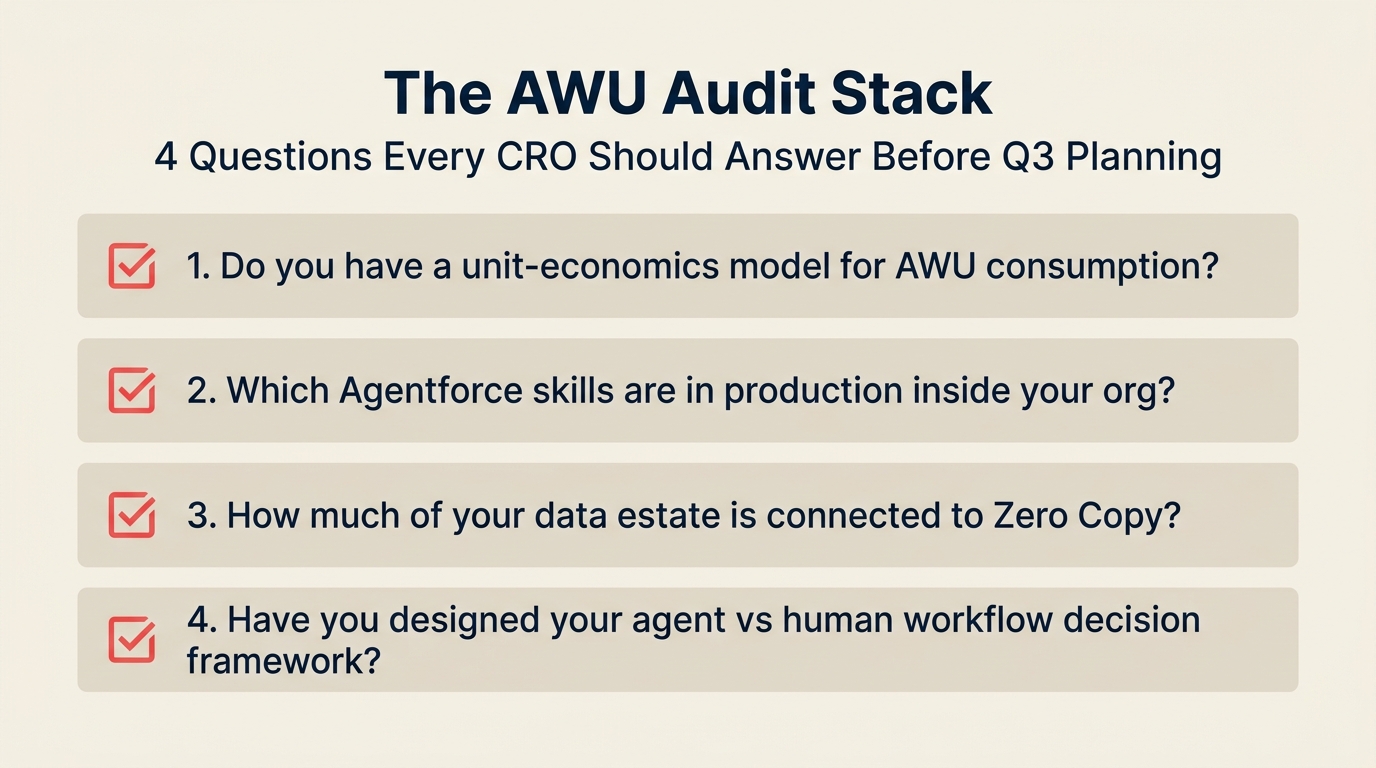 The AWU Audit Stack

4 Questions Every CRO Should Answer Before Q3 Planning

1. Do you have a unit-economics model for AWU consumption?

2. Which Agentforce skills are in production inside your org?

3. How much of your data estate is connected to Zero Copy?

4. Have you designed your agent vs human workflow decision framework?